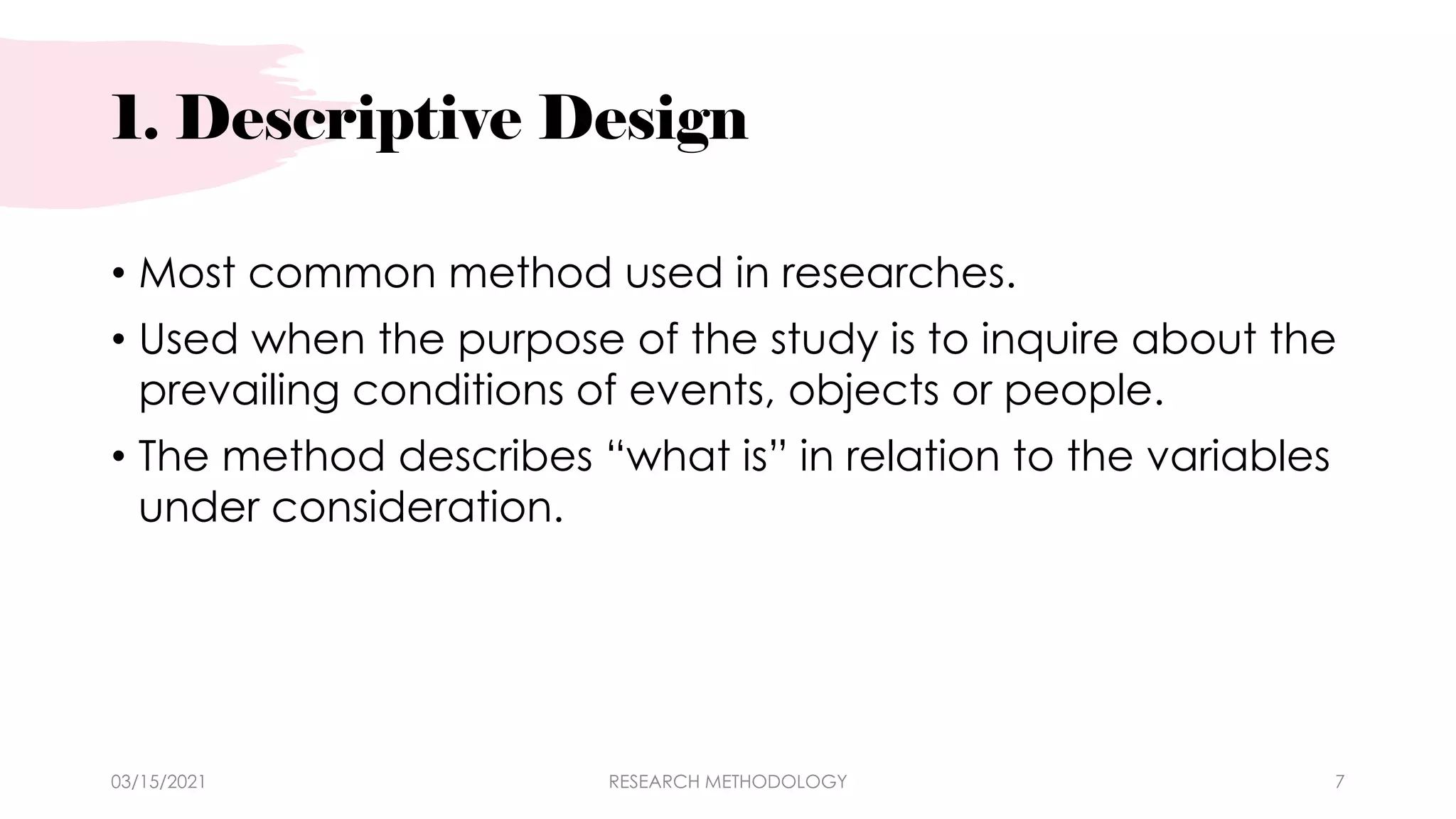 1. Descriptive Design

• Most common method used in researches.
• Used when the purpose of the study is to inquire about the prevailing conditions of events, objects or people.
• The method describes “what is” in relation to the variables under consideration.

03/15/2021 RESEARCH METHODOLOGY 7